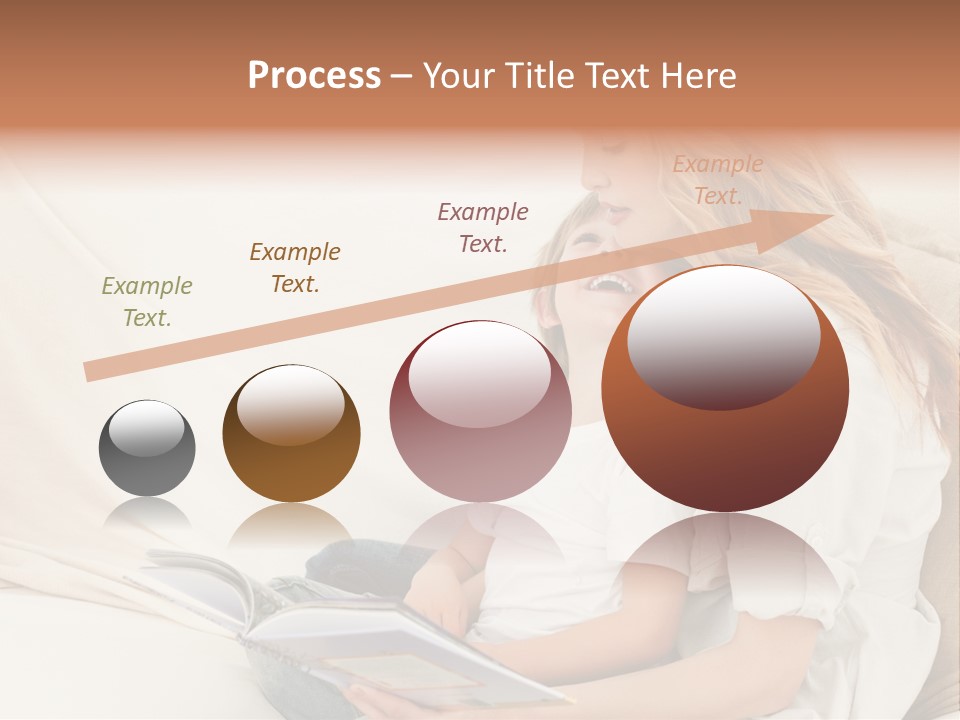 Process – Your Title Text Here

Example Text.

Example Text.

Example Text.

Example Text.